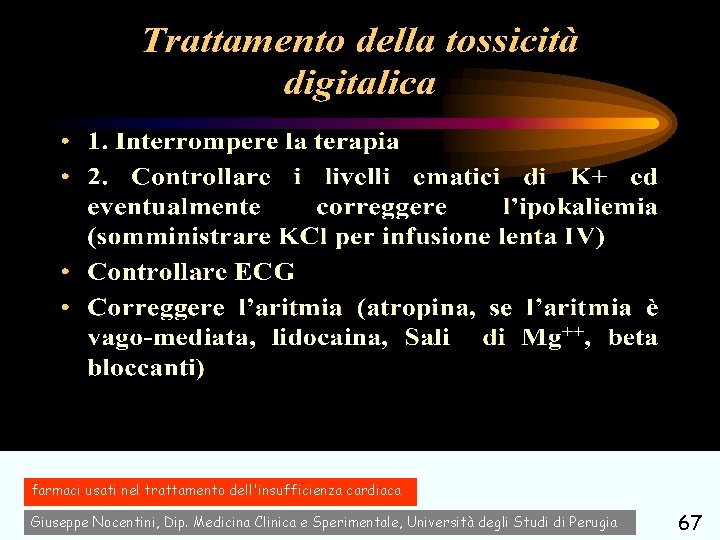 Trattamento della tossicità digitalica

• 1. Interrompere la terapia
• 2. Controllare i livelli ematici di K+ ed eventualmente correggere l'ipokaliemia (somministrare KCl per infusione lenta IV)
• Controllare ECG
• Correggere l'aritmia (atropina, se l'aritmia è vago-mediata, lidocaina, Sali di $Mg^{++}$, beta bloccanti)

farmaci usati nel trattamento dell'insufficienza cardiaca

Giuseppe Nocentini, Dip. Medicina Clinica e Sperimentale, Università degli Studi di Perugia

67